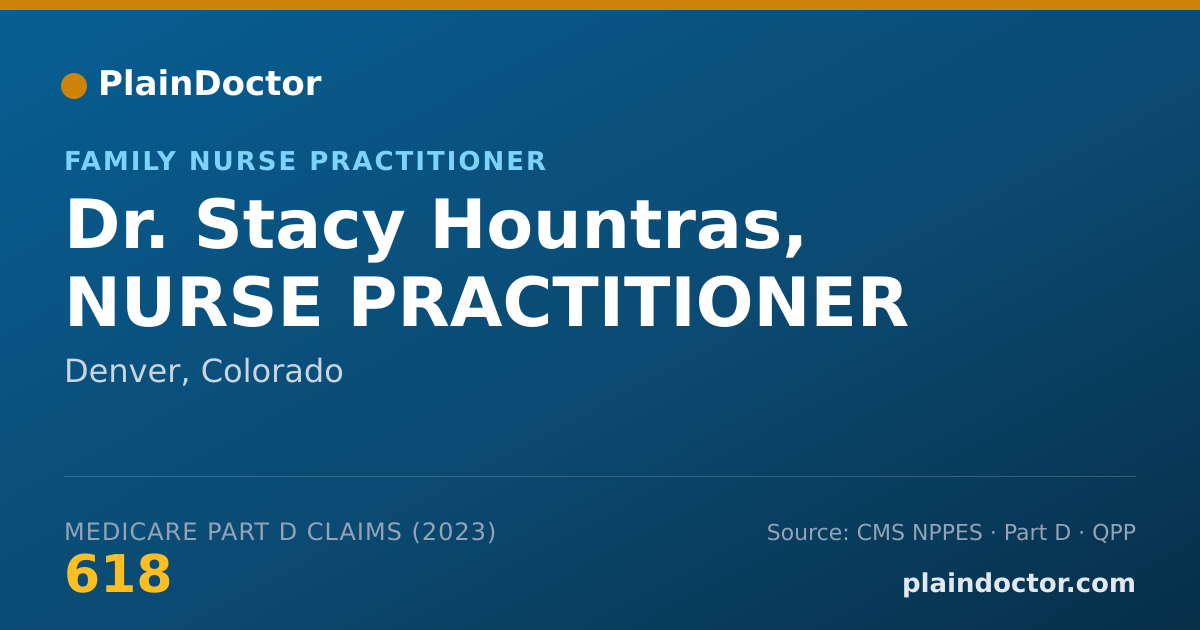 PlainDoctor

FAMILY NURSE PRACTITIONER

Dr. Stacy Hountras, NURSE PRACTITIONER

Denver, Colorado

MEDICARE PART D CLAIMS (2023)
618

Source: CMS NPPES · Part D · QPP
plaindoctor.com